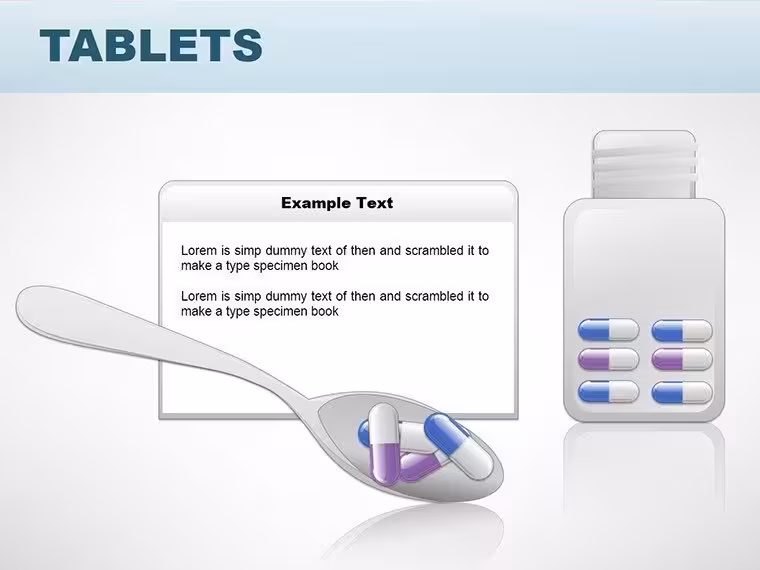 TABLETS

Example Text

Lorem is simp dummy text of then and scrambled it to make a type specimen book

Lorem is simp dummy text of then and scrambled it to make a type specimen book